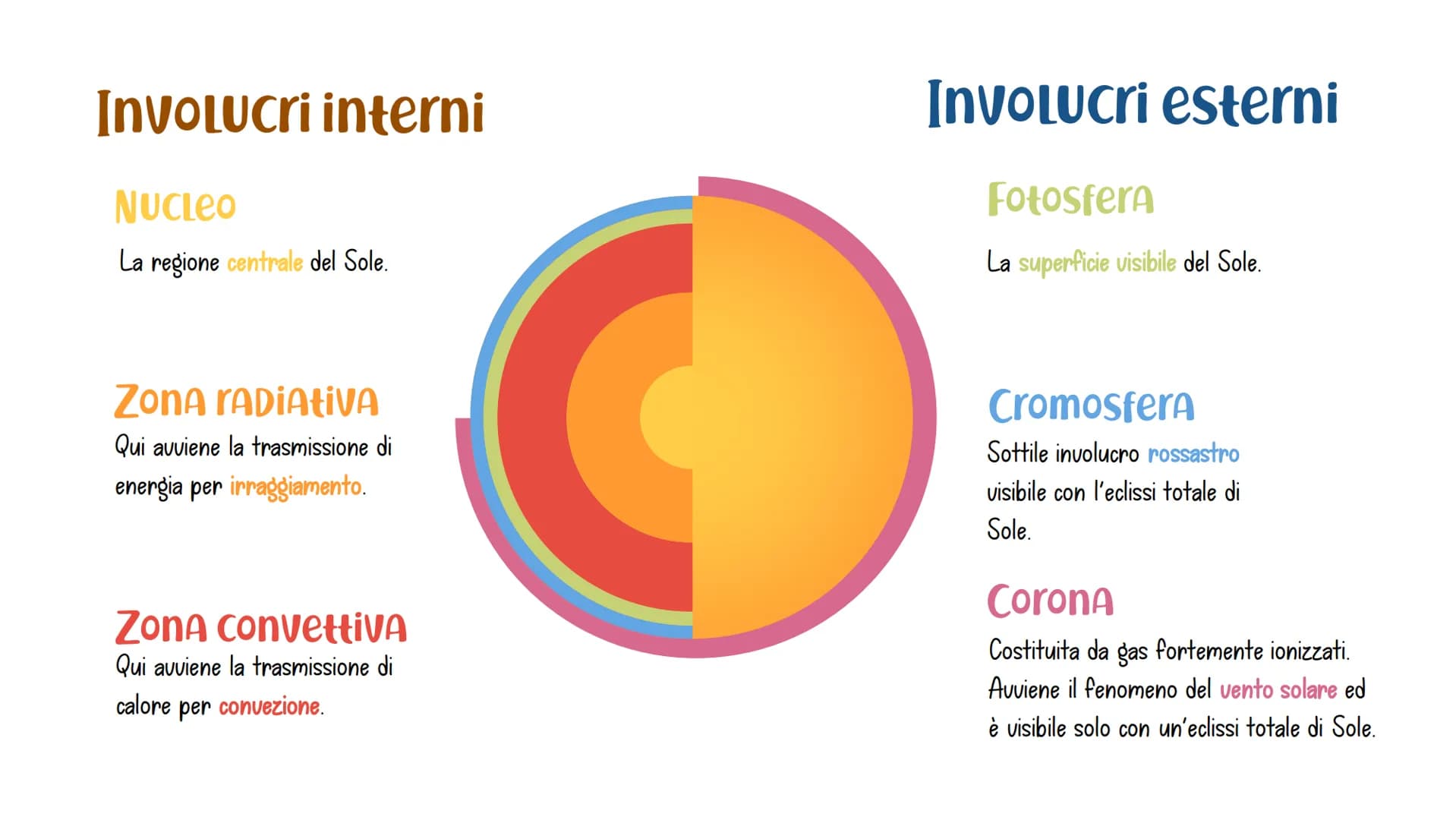 Involucri interni

Nucleo

La regione centrale del Sole.

Zona radiativa

Qui avviene la trasmissione di energia per irraggiamento.

Zona convettiva

Qui avviene la trasmissione di calore per convezione.

Involucri esterni

Fotosfera

La superficie visibile del Sole.

Cromosfera

Sottile involucro rossastro visibile con l'eclissi totale di Sole.

Corona

Costituita da gas fortemente ionizzati. Avviene il fenomeno del vento solare ed è visibile solo con un'eclissi totale di Sole.